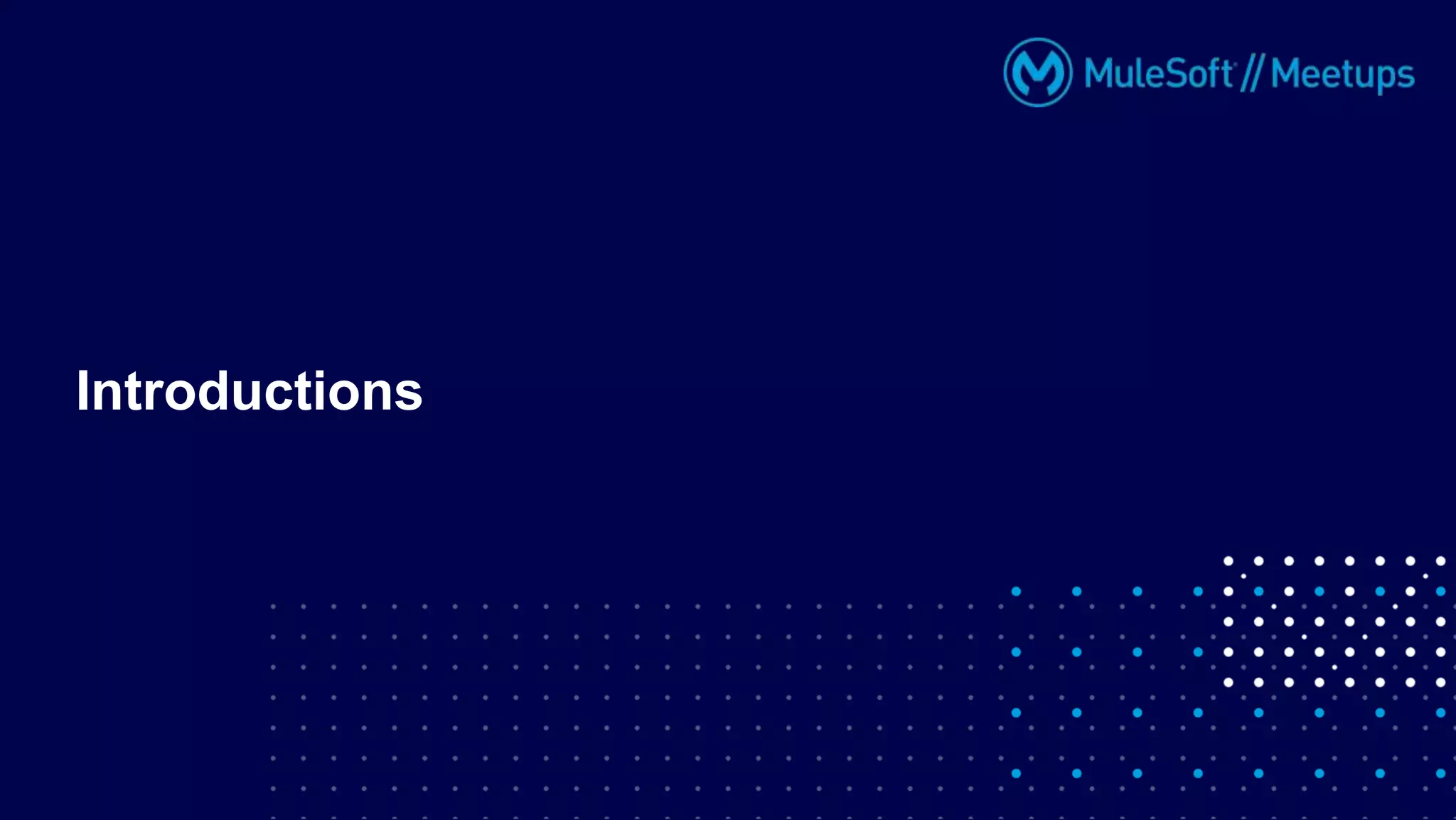 MuleSoft // Meetups

Introductions